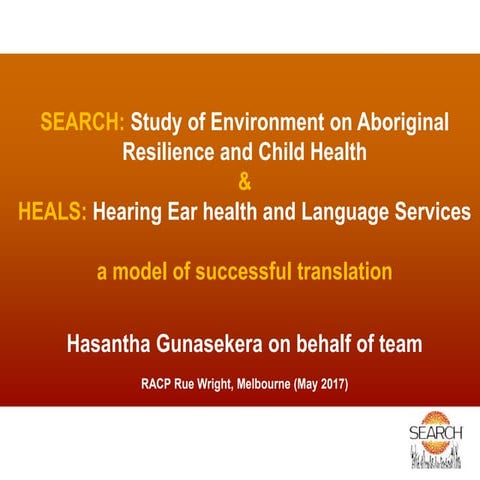 SEARCH: Study of Environment on Aboriginal Resilience and Child Health
&
HEALS: Hearing Ear health and Language Services

a model of successful translation

Hasantha Gunasekera on behalf of team

RACP Rue Wright, Melbourne (May 2017)

SEARCH